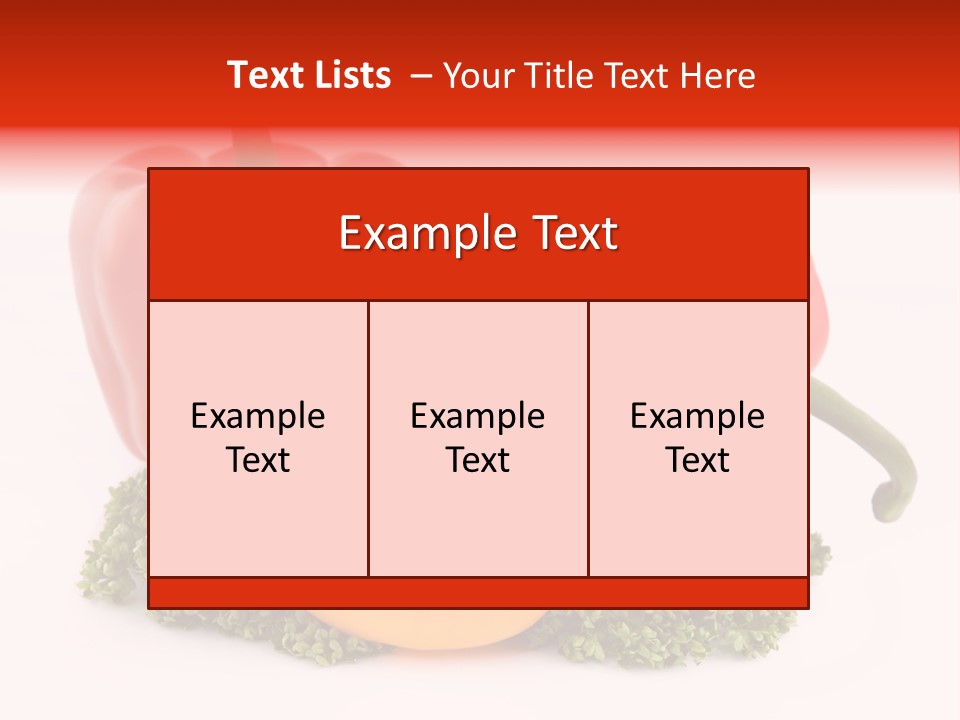 Text Lists – Your Title Text Here

Example Text

Example Text

Example Text

Example Text